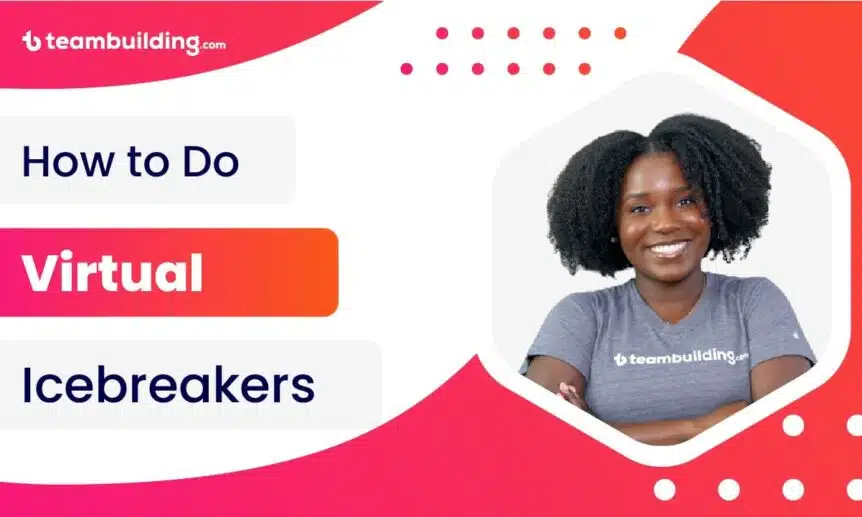 teambuilding.com

How to Do

Virtual

Icebreakers

teambuilding.com